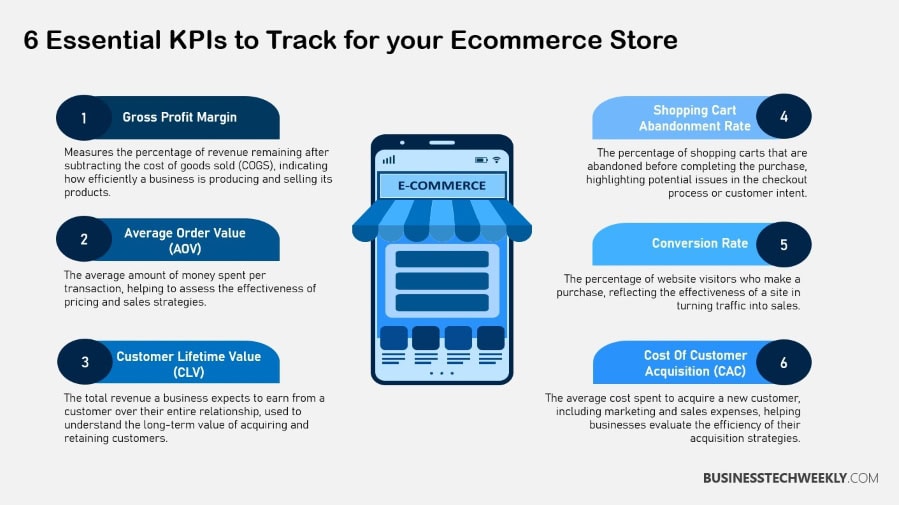 6 Essential KPIs to Track for your Ecommerce Store

1 Gross Profit Margin

Measures the percentage of revenue remaining after subtracting the cost of goods sold (COGS), indicating how efficiently a business is producing and selling its products.

2 Average Order Value (AOV)

The average amount of money spent per transaction, helping to assess the effectiveness of pricing and sales strategies.

3 Customer Lifetime Value (CLV)

The total revenue a business expects to earn from a customer over their entire relationship, used to understand the long-term value of acquiring and retaining customers.

E-COMMERCE

Shopping Cart Abandonment Rate 4

The percentage of shopping carts that are abandoned before completing the purchase, highlighting potential issues in the checkout process or customer intent.

Conversion Rate 5

The percentage of website visitors who make a purchase, reflecting the effectiveness of a site in turning traffic into sales.

Cost Of Customer Acquisition (CAC) 6

The average cost spent to acquire a new customer, including marketing and sales expenses, helping businesses evaluate the efficiency of their acquisition strategies.

BUSINESSTECHWEEKLY.COM